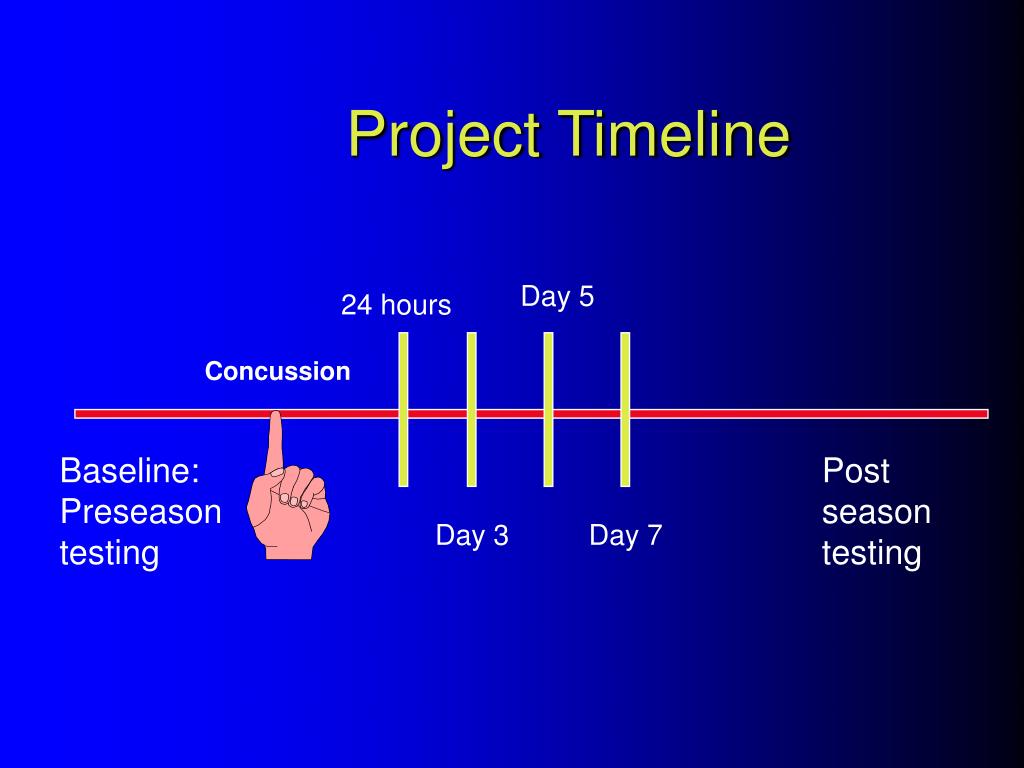 Project Timeline

24 hours

Day 5

Concussion

Baseline: Preseason testing

Day 3

Day 7

Post season testing